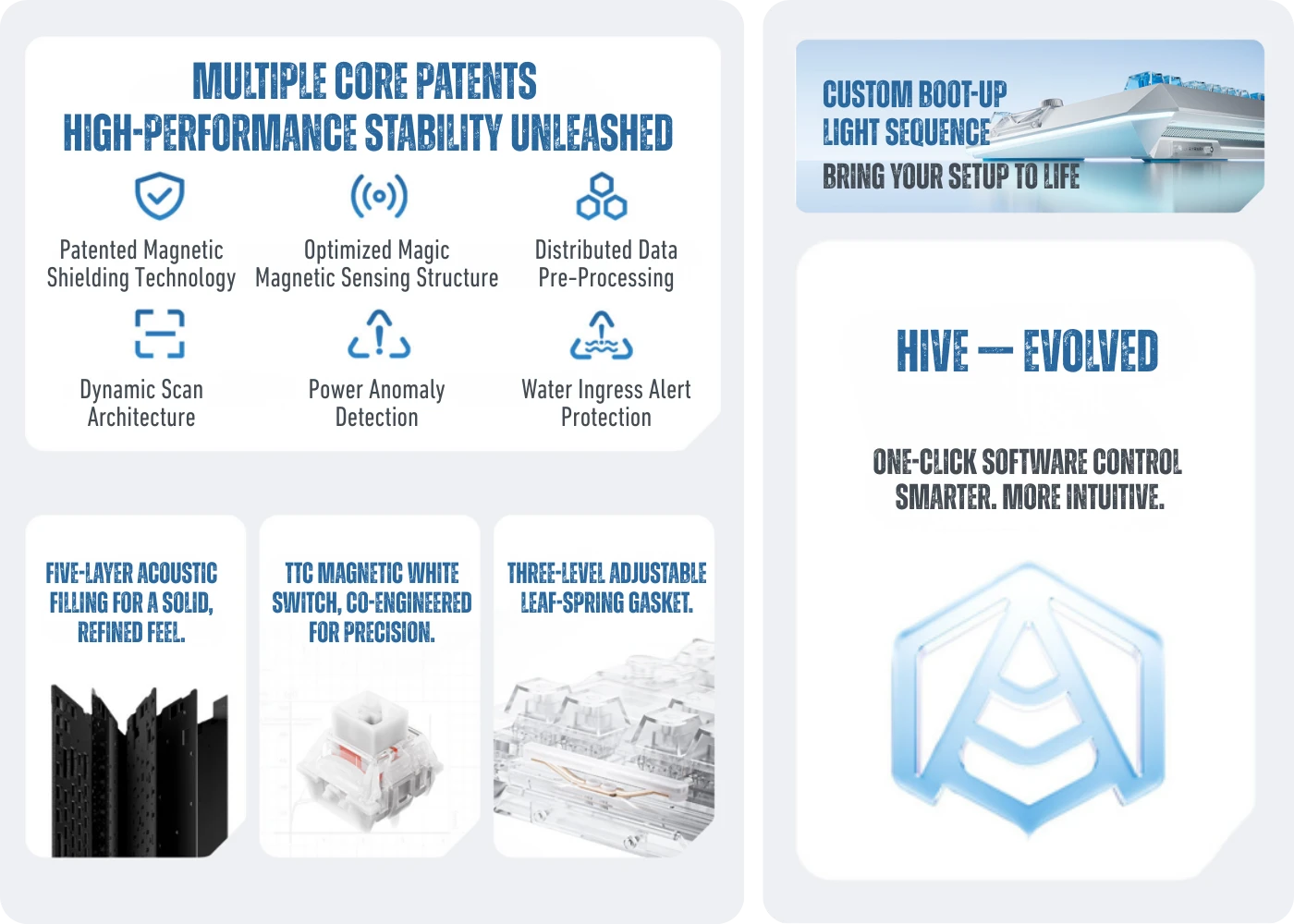 MULTIPLE CORE PATENTS
HIGH-PERFORMANCE STABILITY UNLEASHED

Patented Magnetic Shielding Technology

Optimized Magic Magnetic Sensing Structure

Distributed Data Pre-Processing

Dynamic Scan Architecture

Power Anomaly Detection

Water Ingress Alert Protection

FIVE-LAYER ACOUSTIC FILLING FOR A SOLID, REFINED FEEL.

TTC MAGNETIC WHITE SWITCH, CO-ENGINEERED FOR PRECISION.

THREE-LEVEL ADJUSTABLE LEAF-SPRING GASKET.

CUSTOM BOOT-UP LIGHT SEQUENCE

BRING YOUR SETUP TO LIFE

HIVE — EVOLVED

ONE-CLICK SOFTWARE CONTROL
SMARTER. MORE INTUITIVE.